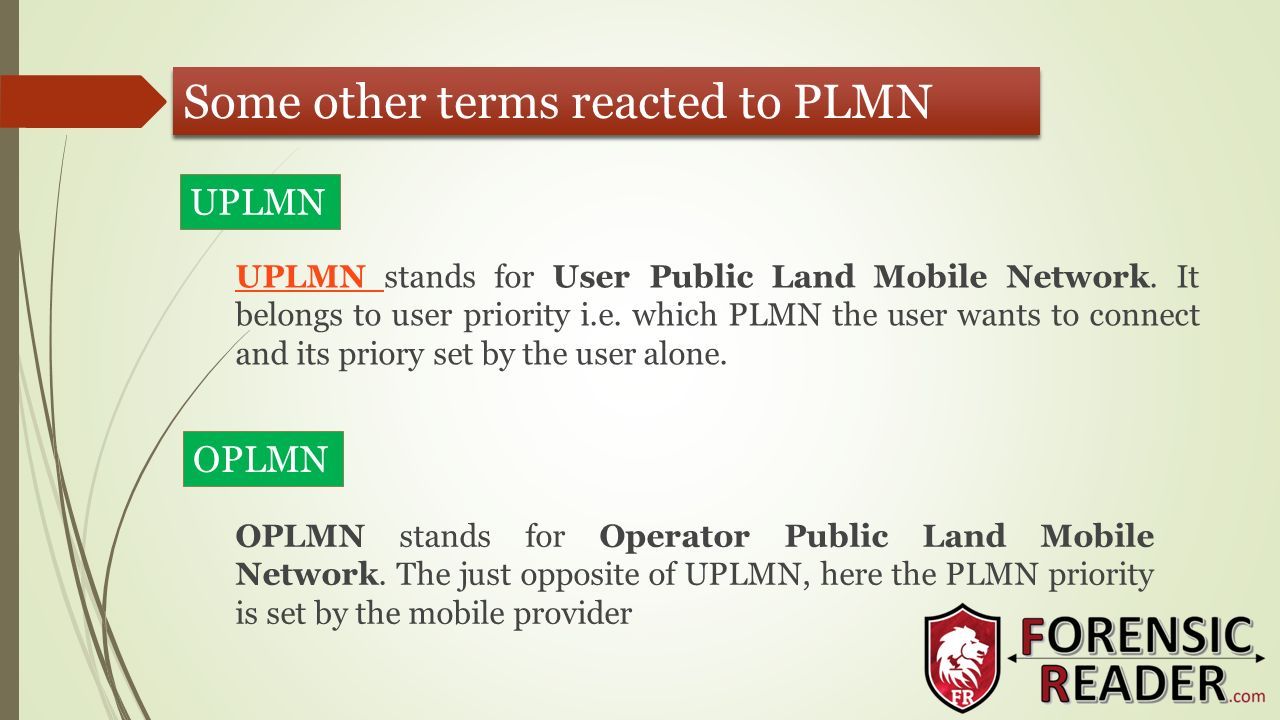 Some other terms reacted to PLMN

UPLMN

UPLMN stands for User Public Land Mobile Network. It belongs to user priority i.e. which PLMN the user wants to connect and its priory set by the user alone.

OPLMN

OPLMN stands for Operator Public Land Mobile Network. The just opposite of UPLMN, here the PLMN priority is set by the mobile provider

FR FORENSIC READER.com